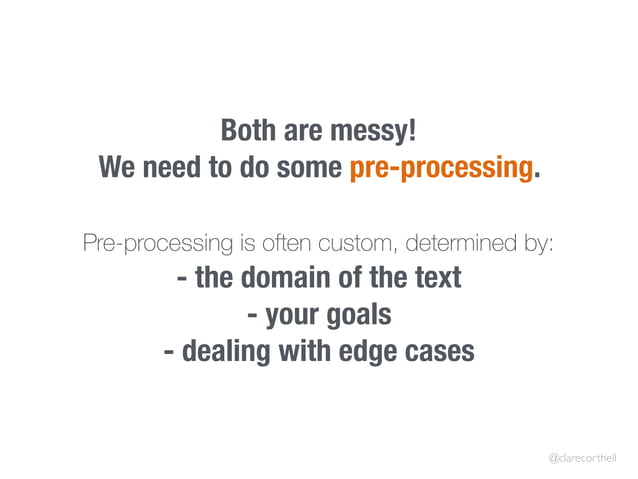 Both are messy!
We need to do some pre-processing.

Pre-processing is often custom, determined by:
- the domain of the text
- your goals
- dealing with edge cases

@clarecorthell